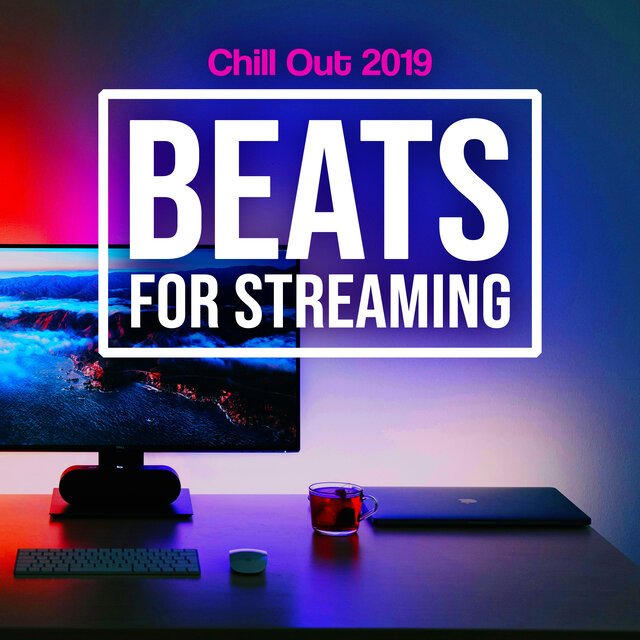 Chill Out 2019

BEATS
FOR STREAMING